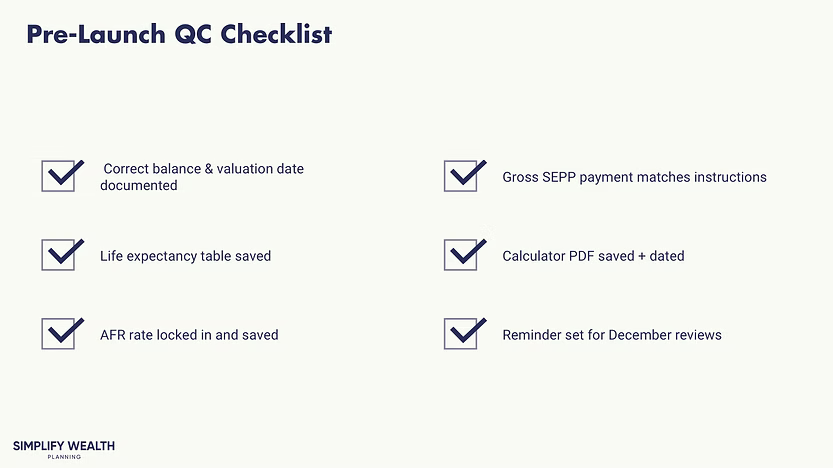 Pre-Launch QC Checklist

Correct balance & valuation date documented

Life expectancy table saved

AFR rate locked in and saved

Gross SEPP payment matches instructions

Calculator PDF saved + dated

Reminder set for December reviews

SIMPLIFY WEALTH
PLANNING